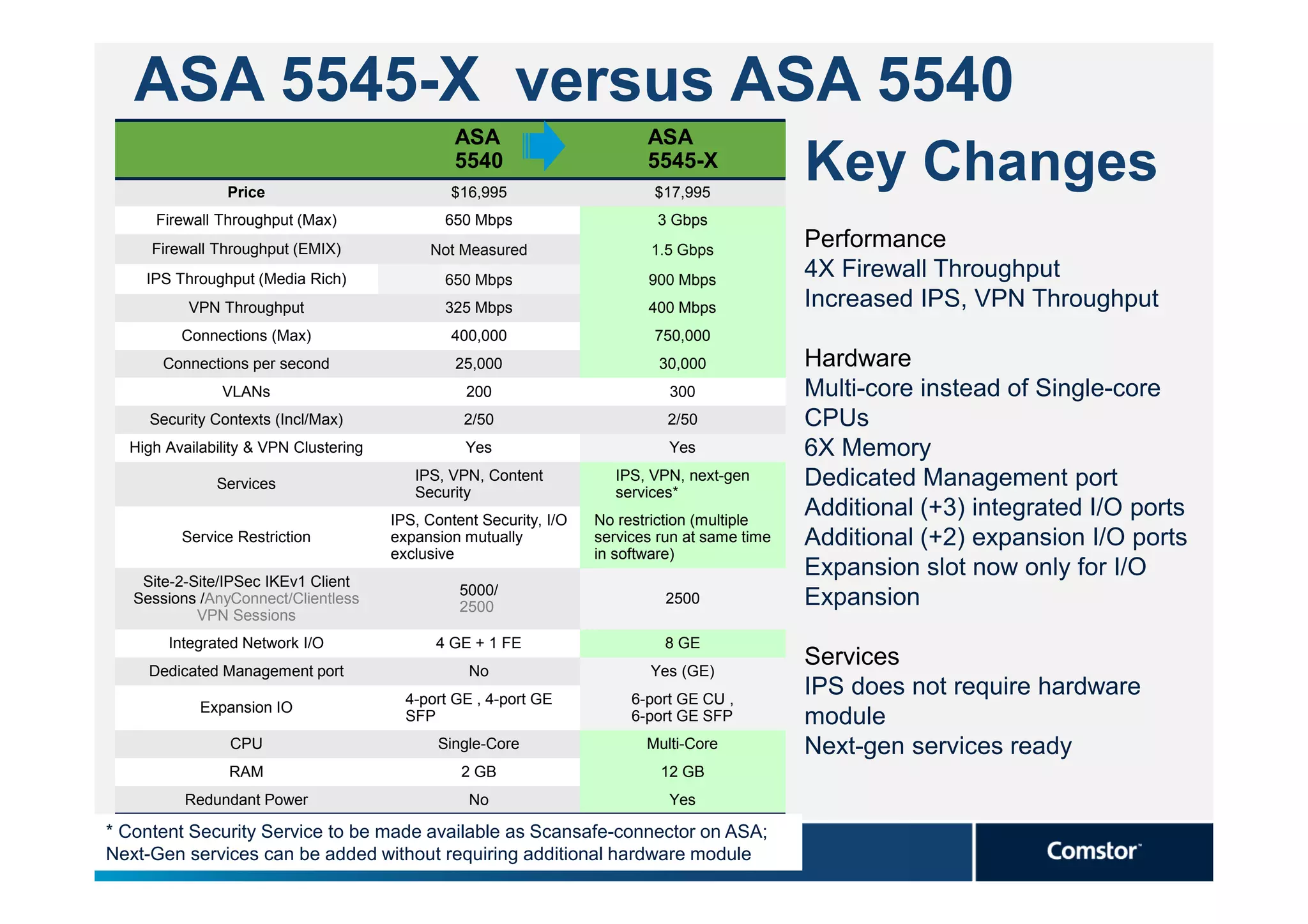 ASA 5545-X versus ASA 5540

| | ASA 5540 | ASA 5545-X |
|---|---|---|
| Price | $16,995 | $17,995 |
| Firewall Throughput (Max) | 650 Mbps | 3 Gbps |
| Firewall Throughput (EMIX) | Not Measured | 1.5 Gbps |
| IPS Throughput (Media Rich) | 650 Mbps | 900 Mbps |
| VPN Throughput | 325 Mbps | 400 Mbps |
| Connections (Max) | 400,000 | 750,000 |
| Connections per second | 25,000 | 30,000 |
| VLANs | 200 | 300 |
| Security Contexts (Incl/Max) | 2/50 | 2/50 |
| High Availability & VPN Clustering | Yes | Yes |
| Services | IPS, VPN, Content Security | IPS, VPN, next-gen services* |
| Service Restriction | IPS, Content Security, I/O expansion mutually exclusive | No restriction (multiple services run at same time in software) |
| Site-2-Site/IPSec IKEv1 Client Sessions /AnyConnect/Clientless VPN Sessions | 5000/ 2500 | 2500 |
| Integrated Network I/O | 4 GE + 1 FE | 8 GE |
| Dedicated Management port | No | Yes (GE) |
| Expansion IO | 4-port GE , 4-port GE SFP | 6-port GE CU , 6-port GE SFP |
| CPU | Single-Core | Multi-Core |
| RAM | 2 GB | 12 GB |
| Redundant Power | No | Yes |

Key Changes

Performance
4X Firewall Throughput
Increased IPS, VPN Throughput

Hardware
Multi-core instead of Single-core CPUs
6X Memory
Dedicated Management port
Additional (+3) integrated I/O ports
Additional (+2) expansion I/O ports
Expansion slot now only for I/O Expansion

Services
IPS does not require hardware module
Next-gen services ready

* Content Security Service to be made available as Scansafe-connector on ASA; Next-Gen services can be added without requiring additional hardware module

Comstor